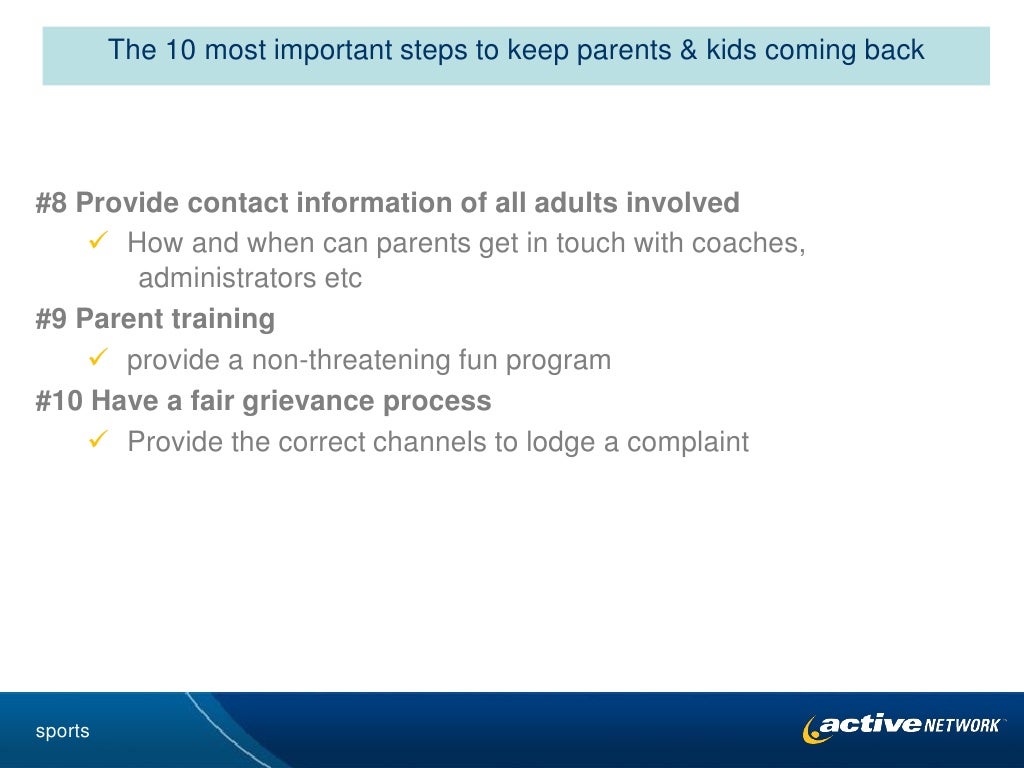 The 10 most important steps to keep parents & kids coming back

#8 Provide contact information of all adults involved
✓ How and when can parents get in touch with coaches, administrators etc
#9 Parent training
✓ provide a non-threatening fun program
#10 Have a fair grievance process
✓ Provide the correct channels to lodge a complaint

sports

active NETWORK